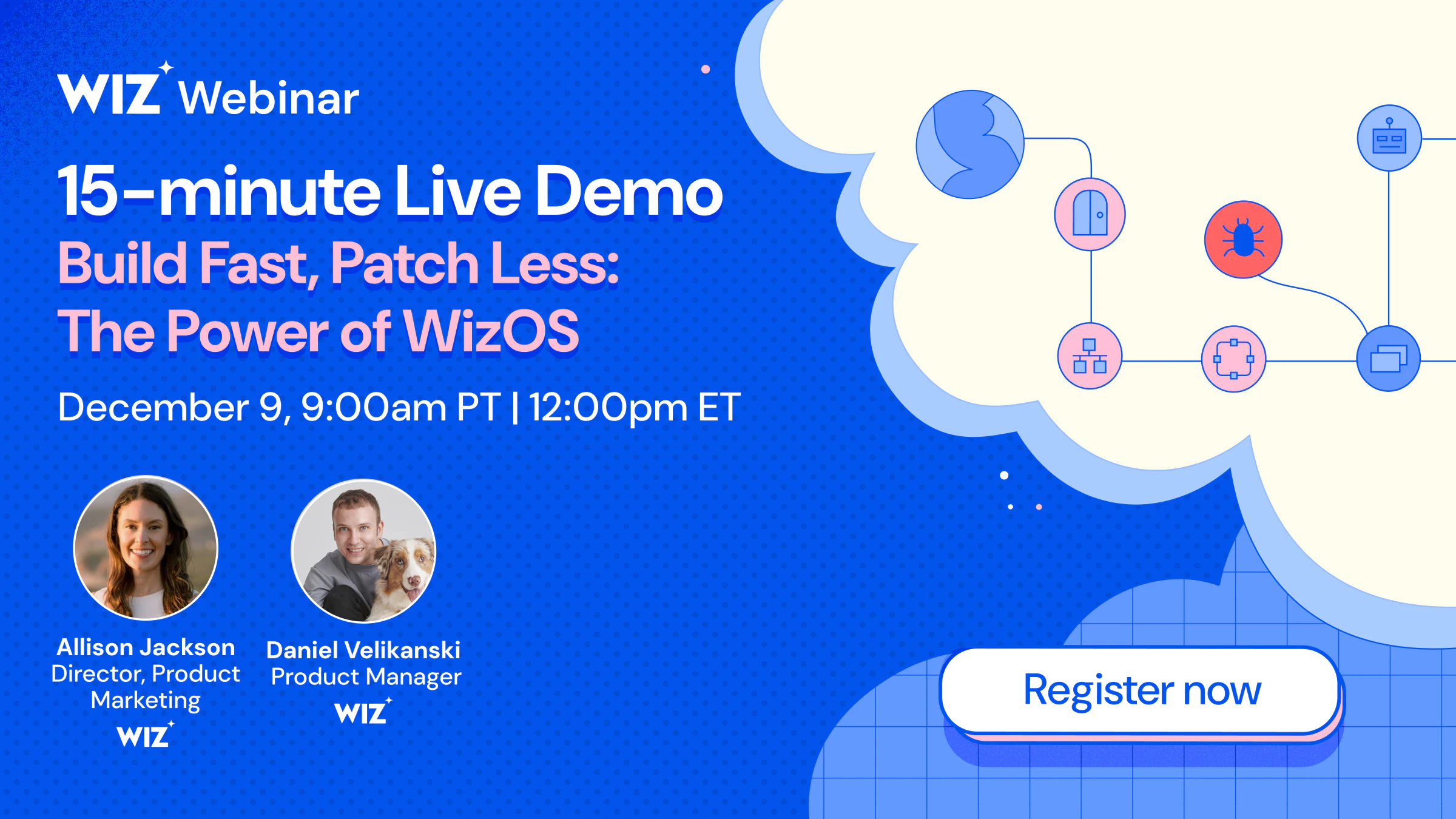 WIZ Webinar

15-minute Live Demo

Build Fast, Patch Less: The Power of WizOS

December 9, 9:00am PT | 12:00pm ET

Allison Jackson
Director, Product Marketing
WIZ

Daniel Velikanski
Product Manager
WIZ

Register now